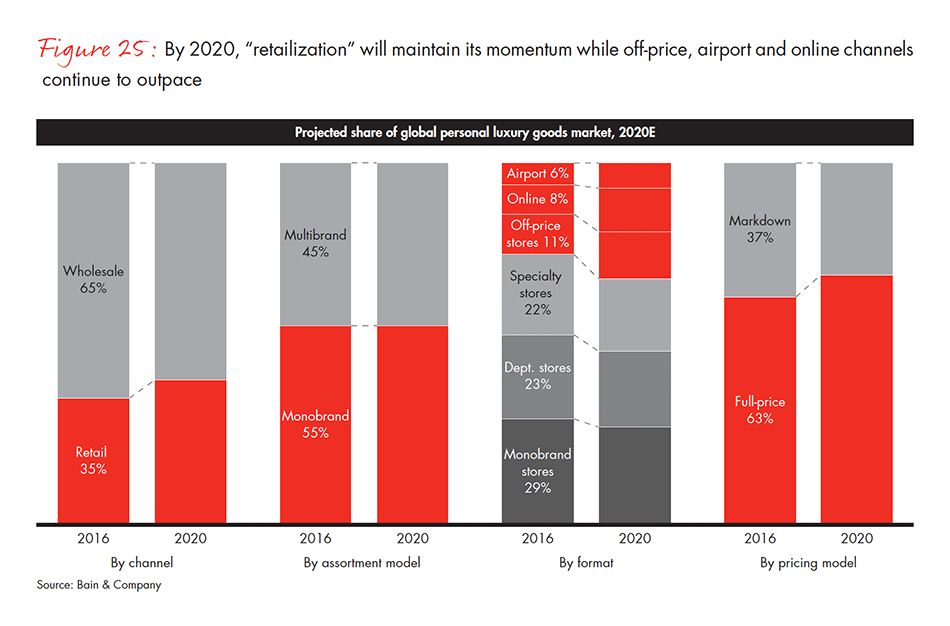 Figure 25: By 2020, "retailization" will maintain its momentum while off-price, airport and online channels continue to outpace

Projected share of global personal luxury goods market, 2020E

Wholesale 65%
Retail 35%
2016
2020
By channel

Multibrand 45%
Monobrand 55%
2016
2020
By assortment model

Airport 6%
Online 8%
Off-price stores 11%
Specialty stores 22%
Dept. stores 23%
Monobrand stores 29%
2016
2020
By format

Markdown 37%
Full-price 63%
2016
2020
By pricing model

Source: Bain & Company